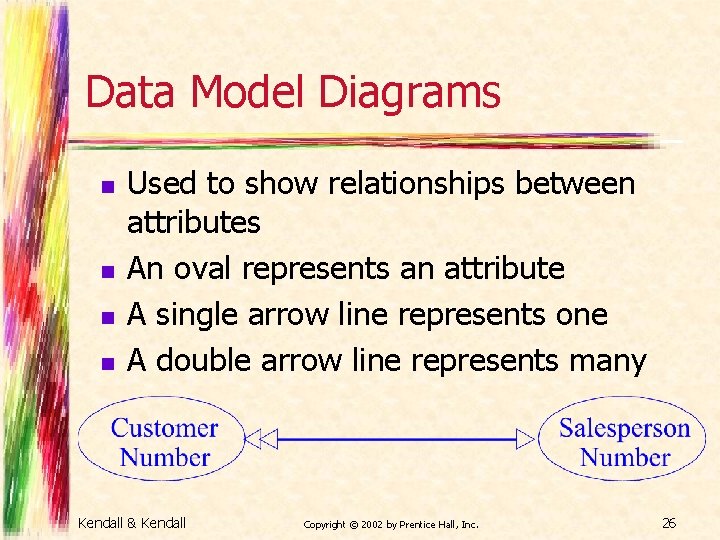 Data Model Diagrams

- Used to show relationships between attributes
- An oval represents an attribute
- A single arrow line represents one
- A double arrow line represents many

Customer Number

Salesperson Number

Kendall & Kendall

Copyright © 2002 by Prentice Hall, Inc.

26